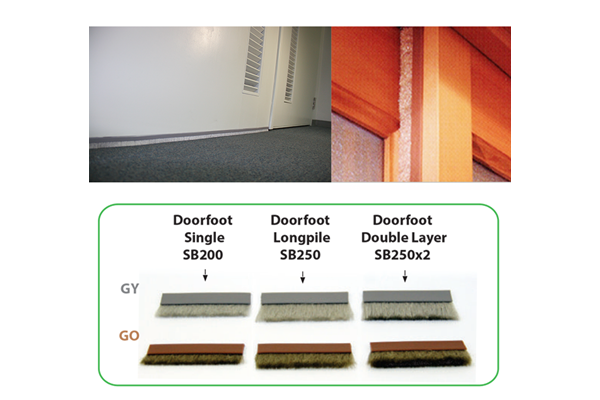 Doorfoot Single SB200

Doorfoot Longpile SB250

Doorfoot Double Layer SB250x2

GY

GO